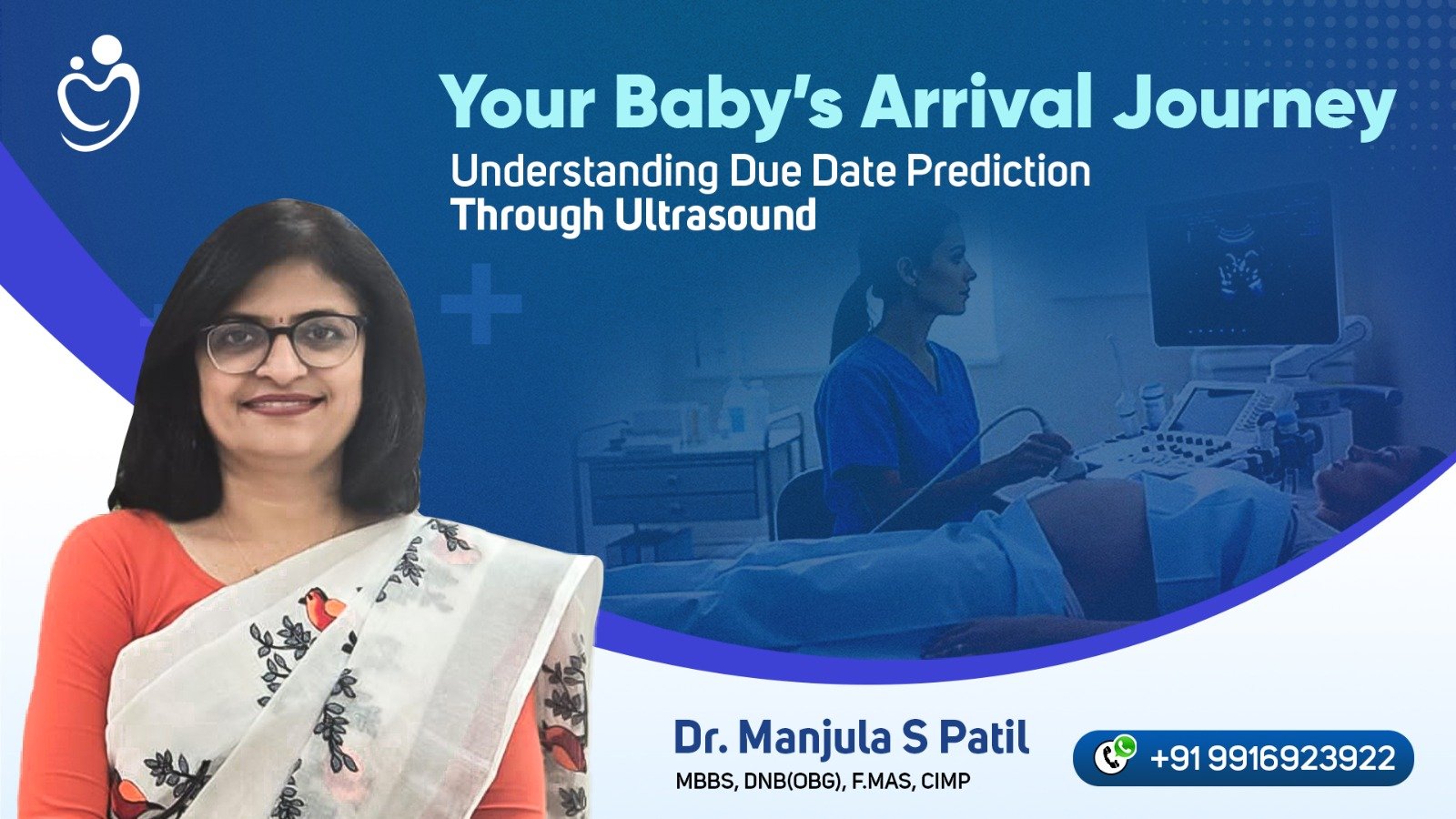 Your Baby's Arrival Journey
Understanding Due Date Prediction Through Ultrasound

Dr. Manjula S Patil
MBBS, DNB(OBG), F.MAS, CIMP

+91 9916923922